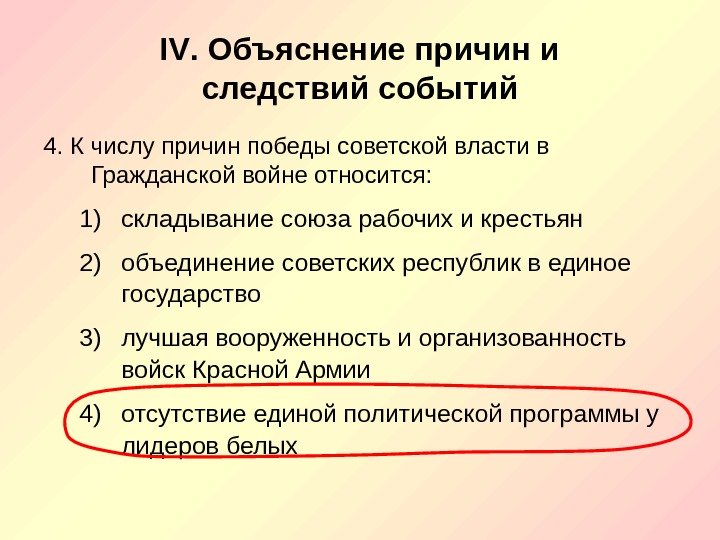 IV. Объяснение причин и следствий событий

4. К числу причин победы советской власти в Гражданской войне относится:

1) складывание союза рабочих и крестьян

2) объединение советских республик в единое государство

3) лучшая вооруженность и организованность войск Красной Армии

4) отсутствие единой политической программы у лидеров белых